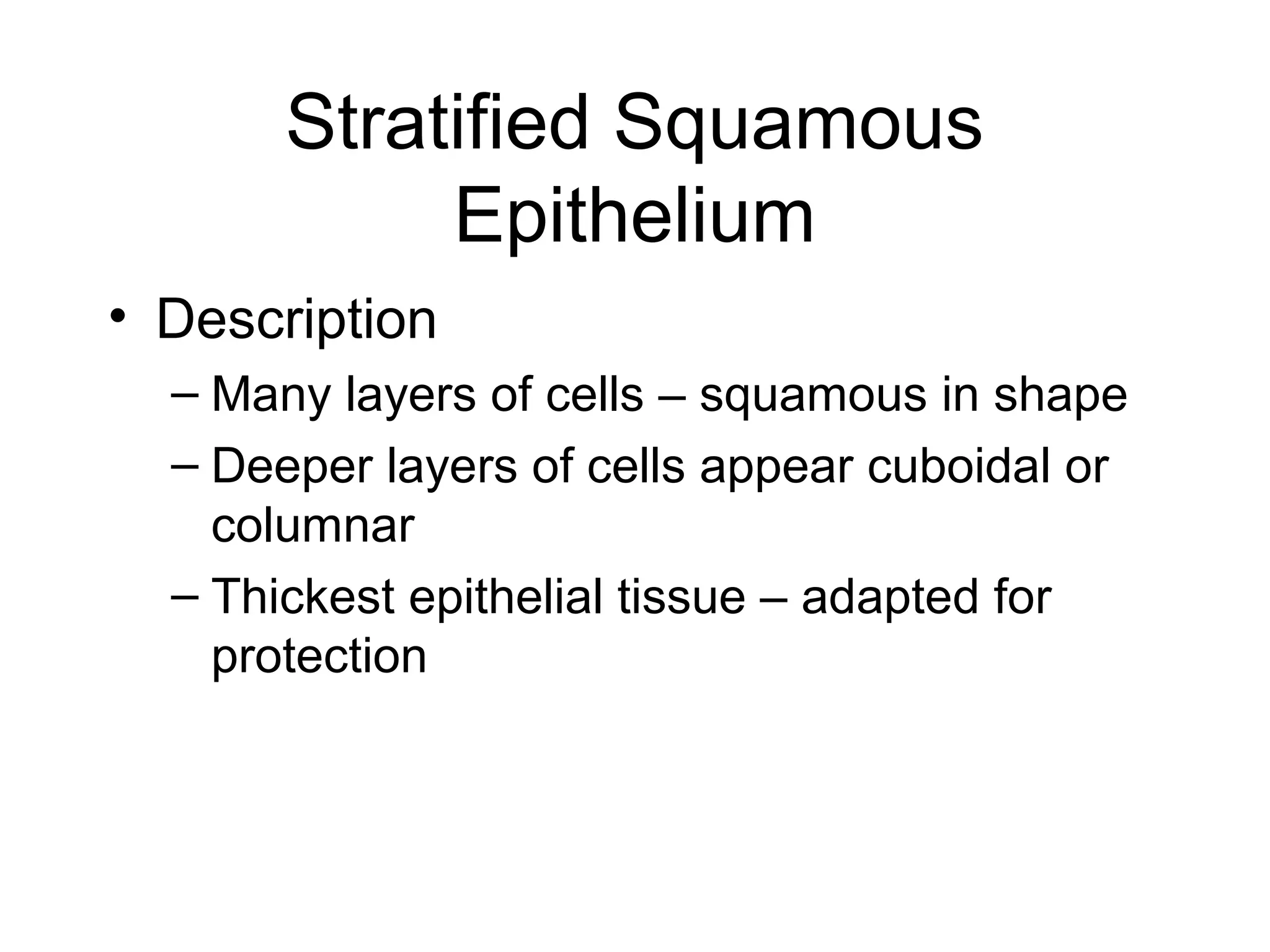 Stratified Squamous Epithelium

• Description
 – Many layers of cells – squamous in shape
 – Deeper layers of cells appear cuboidal or columnar
 – Thickest epithelial tissue – adapted for protection